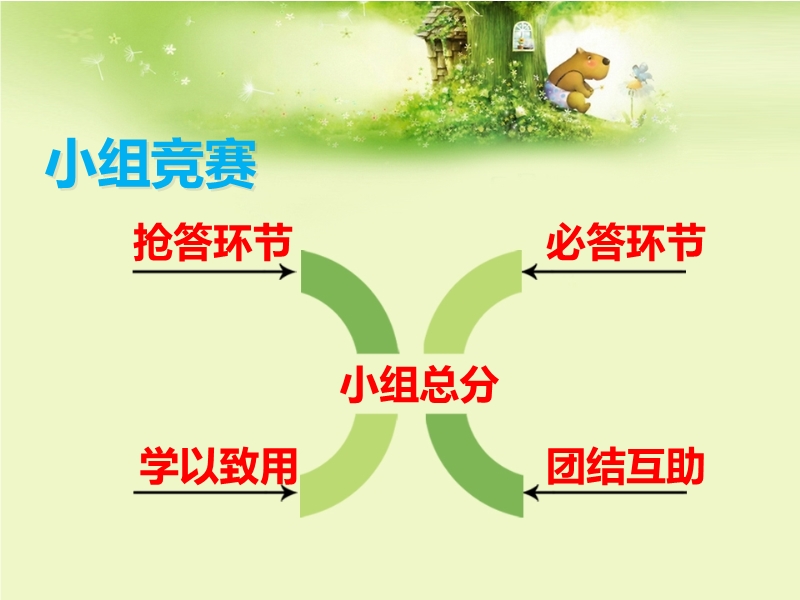 小组竞赛

抢答环节

必答环节

小组总分

学以致用

团结互助